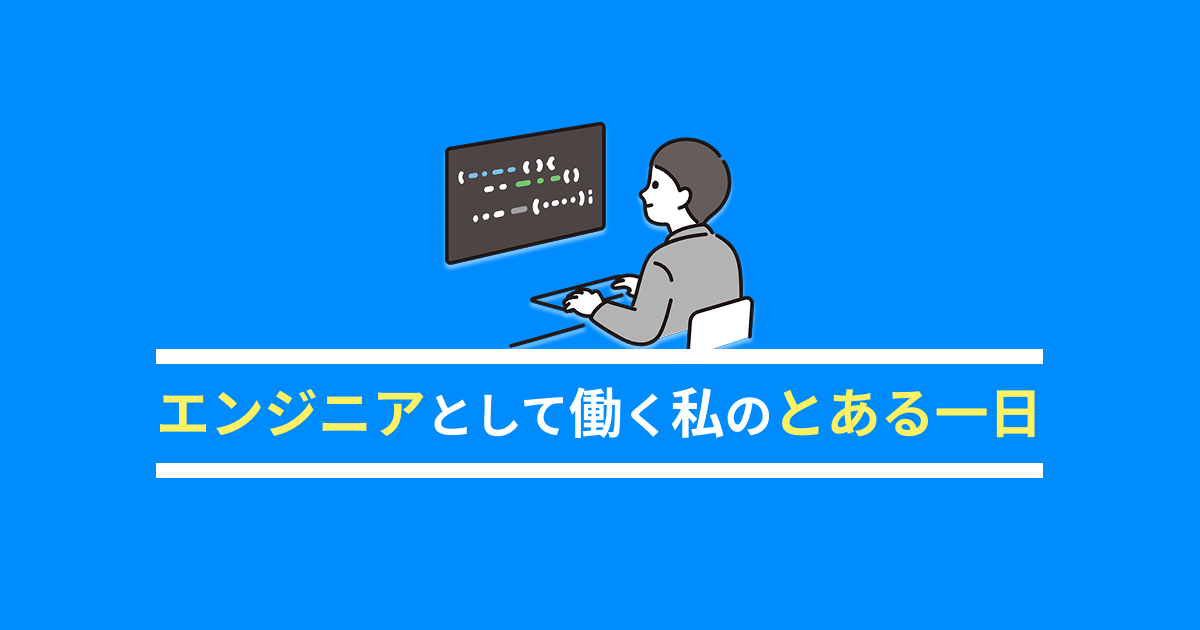 エンジニアとして働く私のとある一日